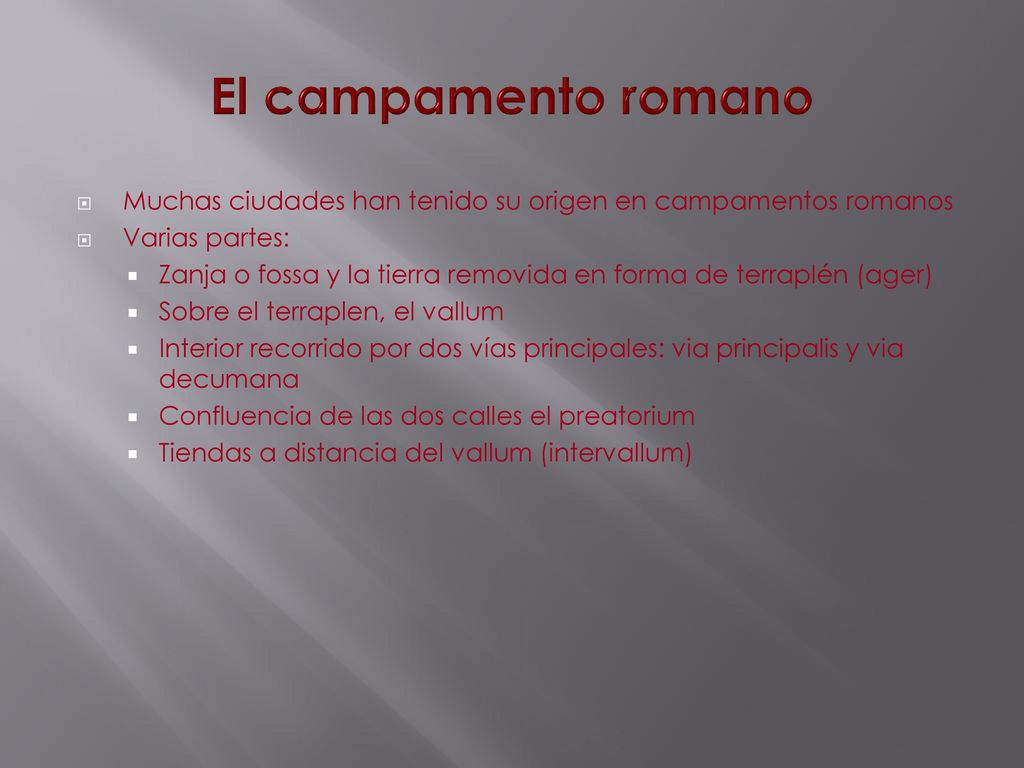 El campamento romano

Muchas ciudades han tenido su origen en campamentos romanos

Varias partes:

Zanja o fossa y la tierra removida en forma de terraplén (ager)

Sobre el terraplen, el vallum

Interior recorrido por dos vías principales: via principalis y via decumana

Confluencia de las dos calles el preatorium

Tiendas a distancia del vallum (intervallum)